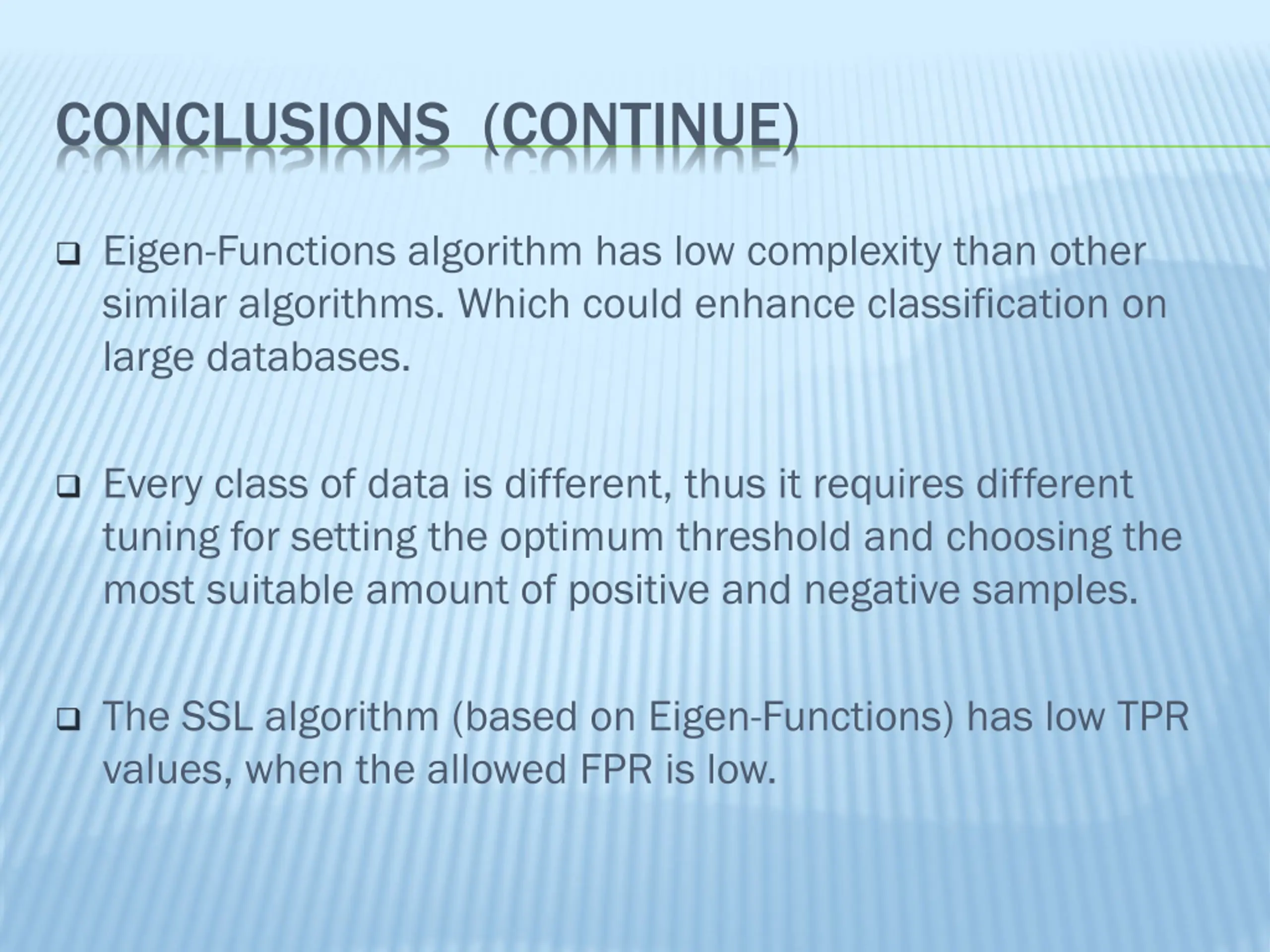 CONCLUSIONS (CONTINUE)

❑ Eigen-Functions algorithm has low complexity than other similar algorithms. Which could enhance classification on large databases.

❑ Every class of data is different, thus it requires different tuning for setting the optimum threshold and choosing the most suitable amount of positive and negative samples.

❑ The SSL algorithm (based on Eigen-Functions) has low TPR values, when the allowed FPR is low.